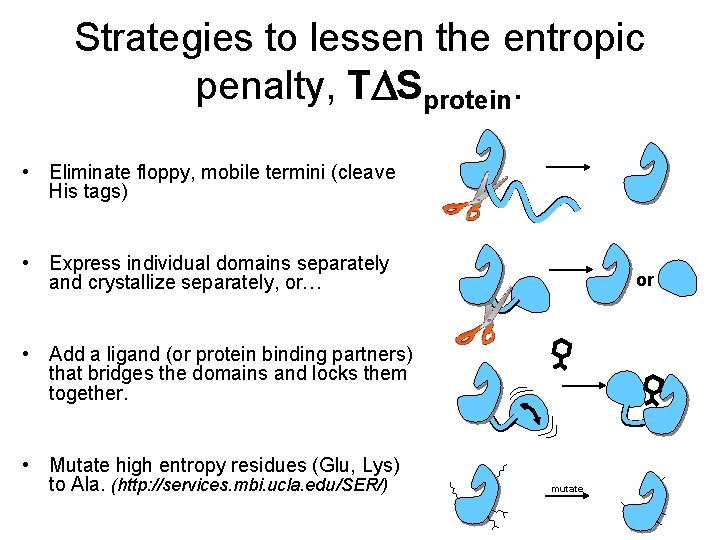 Strategies to lessen the entropic penalty, $T\Delta S_{protein}$.

• Eliminate floppy, mobile termini (cleave His tags)

• Express individual domains separately and crystallize separately, or…

or

• Add a ligand (or protein binding partners) that bridges the domains and locks them together.

• Mutate high entropy residues (Glu, Lys) to Ala. (http://services.mbi.ucla.edu/SER/)

mutate